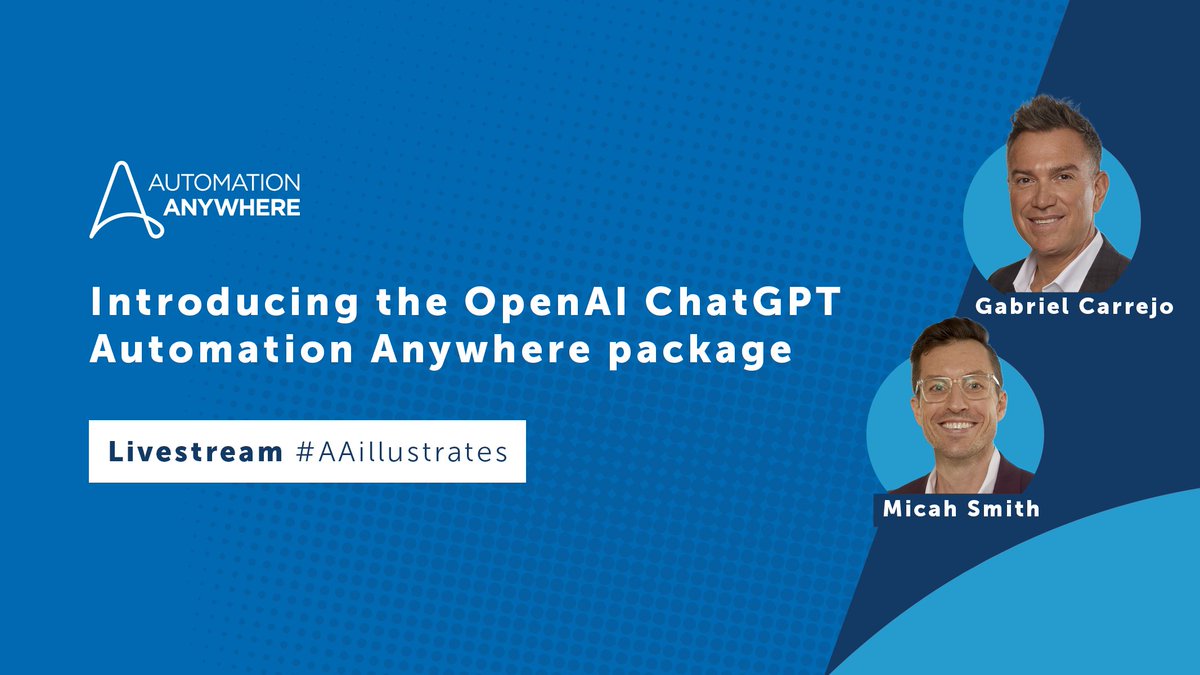 AUTOMATION ANYWHERE

Introducing the OpenAI ChatGPT Automation Anywhere package

Livestream #AAillustrates

Gabriel Carrejo

Micah Smith